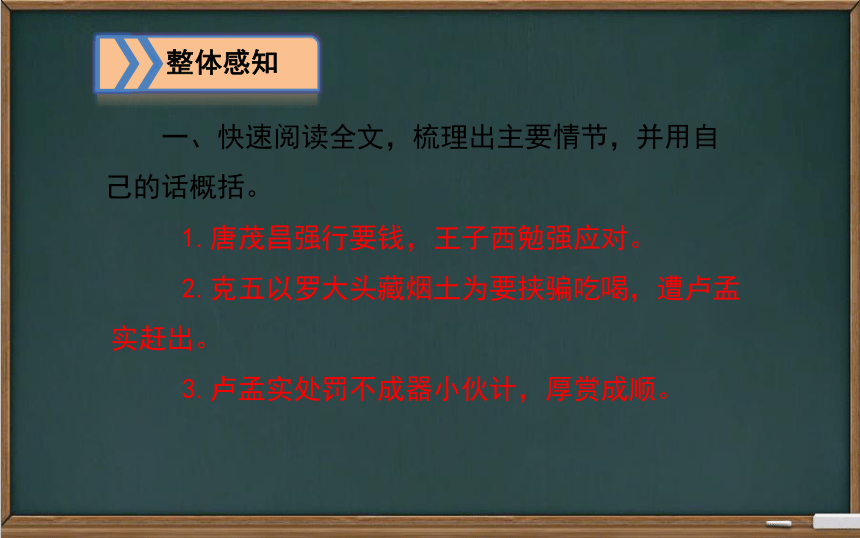 整体感知

一、快速阅读全文，梳理出主要情节，并用自己的话概括。

1. 唐茂昌强行要钱，王子西勉强应对。

2. 克五以罗大头藏烟土为要挟骗吃喝，遭卢孟实赶出。

3. 卢孟实处罚不成器小伙计，厚赏成顺。